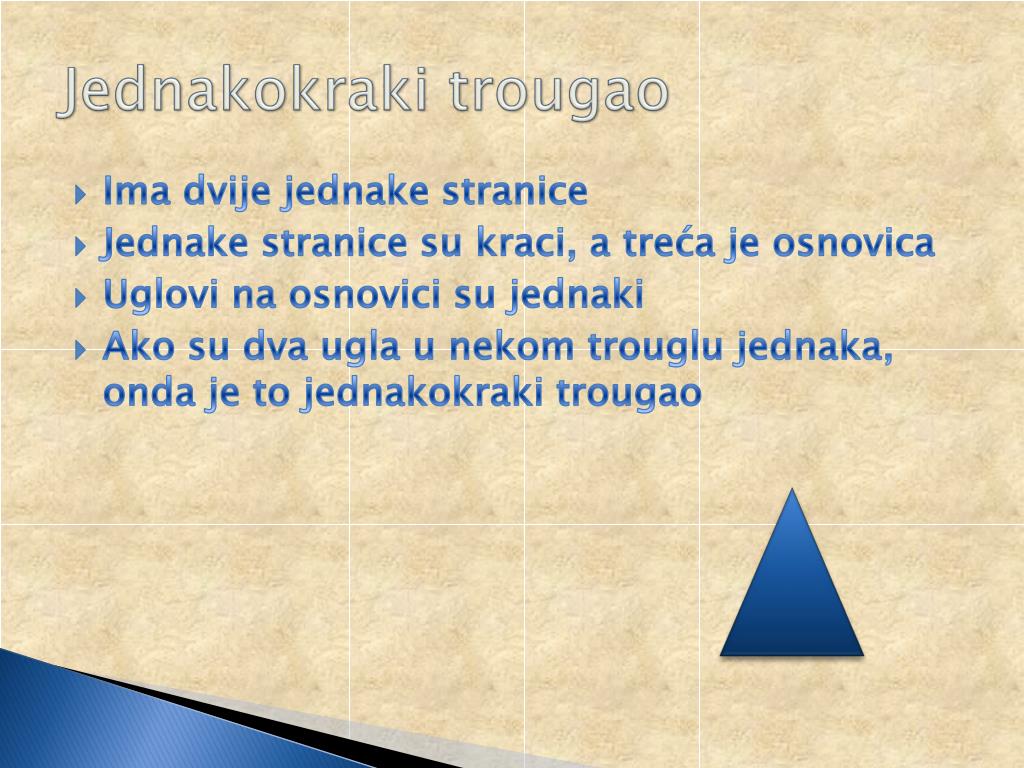 Jednakokraki trougao

Ima dvije jednake stranice

Jednake stranice su kraci, a treća je osnovica

Uglovi na osnovici su jednaki

Ako su dva ugla u nekom trouglu jednaka, onda je to jednakokraki trougao